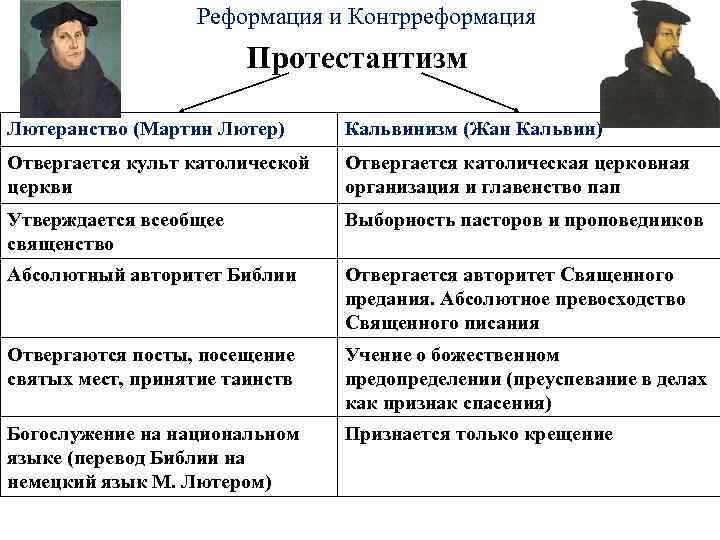 Реформация и Контрреформация

Протестантизм

| Лютеранство (Мартин Лютер) | Кальвинизм (Жан Кальвин) |
|---|---|
| Отвергается культ католической церкви | Отвергается католическая церковная организация и главенство пап |
| Утверждается всеобщее священство | Выборность пасторов и проповедников |
| Абсолютный авторитет Библии | Отвергается авторитет Священного предания. Абсолютное превосходство Священного писания |
| Отвергаются посты, посещение святых мест, принятие таинств | Учение о божественном предопределении (преуспевание в делах как признак спасения) |
| Богослужение на национальном языке (перевод Библии на немецкий язык М. Лютером) | Признается только крещение |